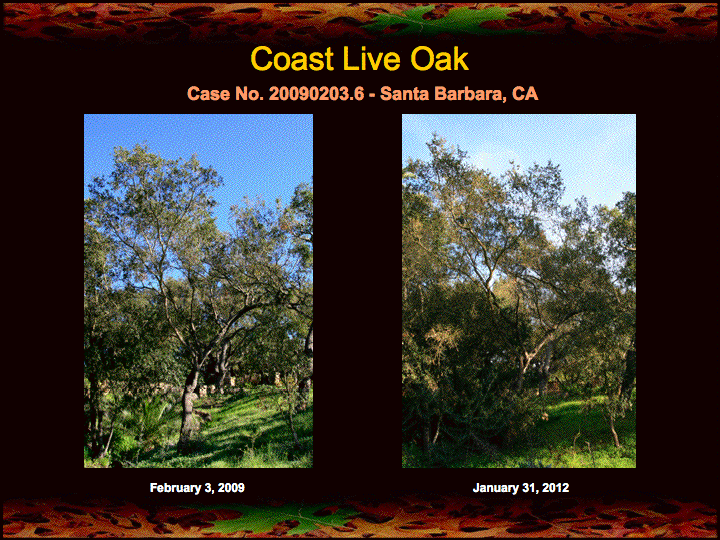 Coast Live Oak

Case No. 20090203.6 - Santa Barbara, CA

February 3, 2009

January 31, 2012